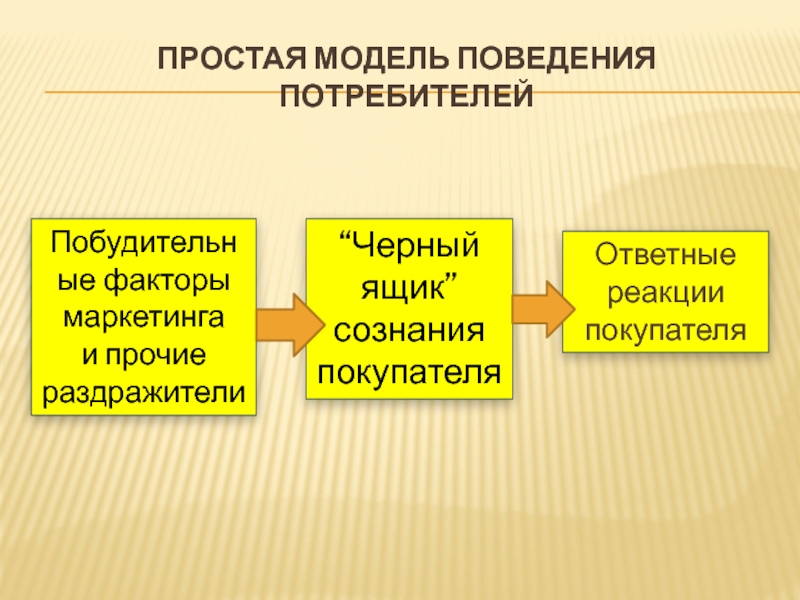 ПРОСТАЯ МОДЕЛЬ ПОВЕДЕНИЯ ПОТРЕБИТЕЛЕЙ

Побудительные факторы маркетинга и прочие раздражители

“Черный ящик” сознания покупателя

Ответные реакции покупателя